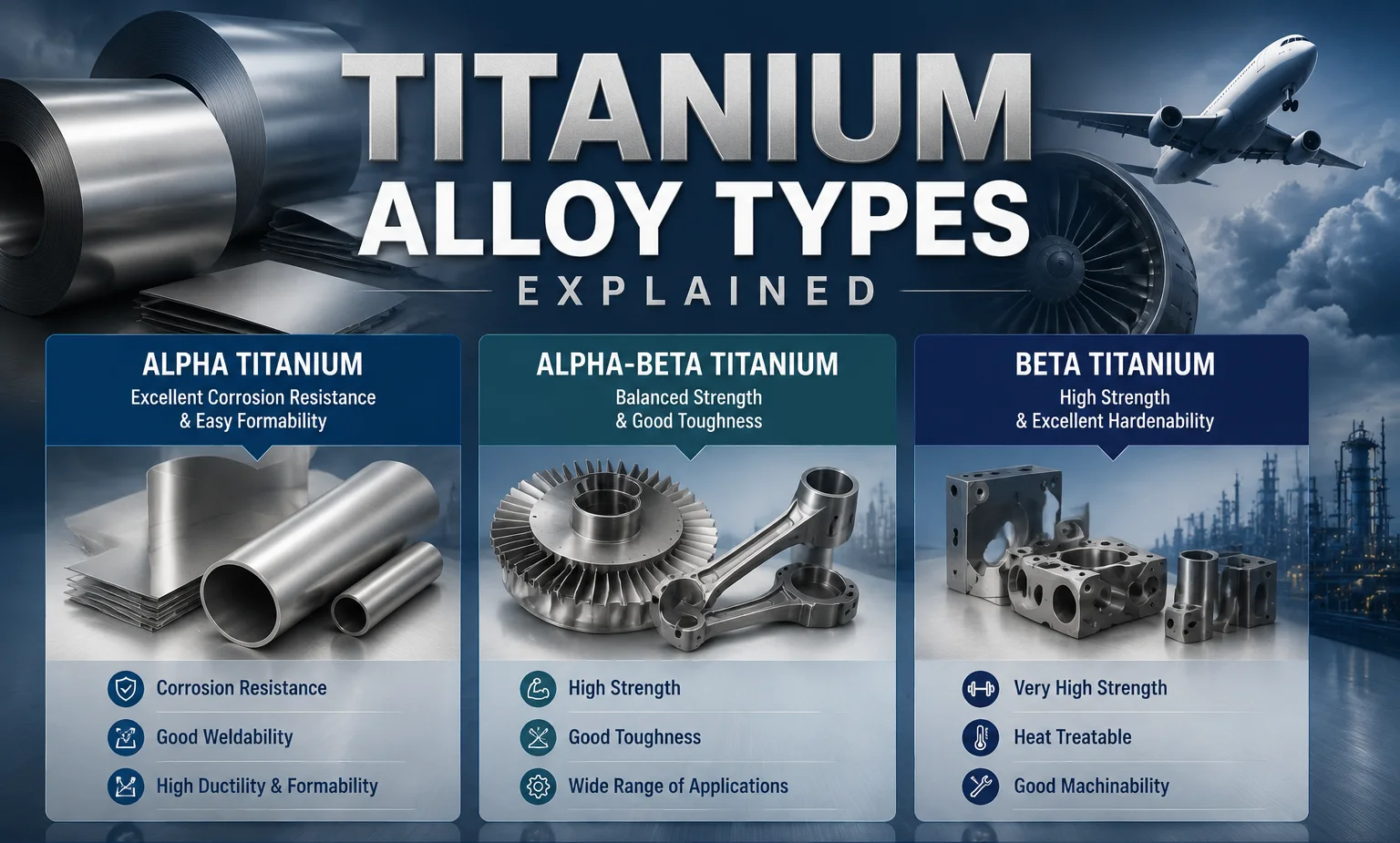 TITANIUM ALLOY TYPES

EXPLAINED

ALPHA TITANIUM
Excellent Corrosion Resistance & Easy Formability

Corrosion Resistance
Good Weldability
High Ductility & Formability

ALPHA-BETA TITANIUM
Balanced Strength & Good Toughness

High Strength
Good Toughness
Wide Range of Applications

BETA TITANIUM
High Strength & Excellent Hardenability

Very High Strength
Heat Treatable
Good Machinability